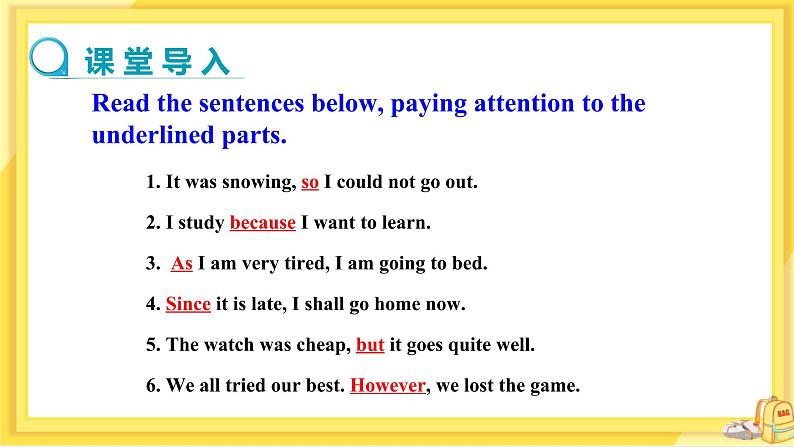 课堂导入

Read the sentences below, paying attention to the underlined parts.

1. It was snowing, so I could not go out.

2. I study because I want to learn.

3. As I am very tired, I am going to bed.

4. Since it is late, I shall go home now.

5. The watch was cheap, but it goes quite well.

6. We all tried our best. However, we lost the game.

BAG